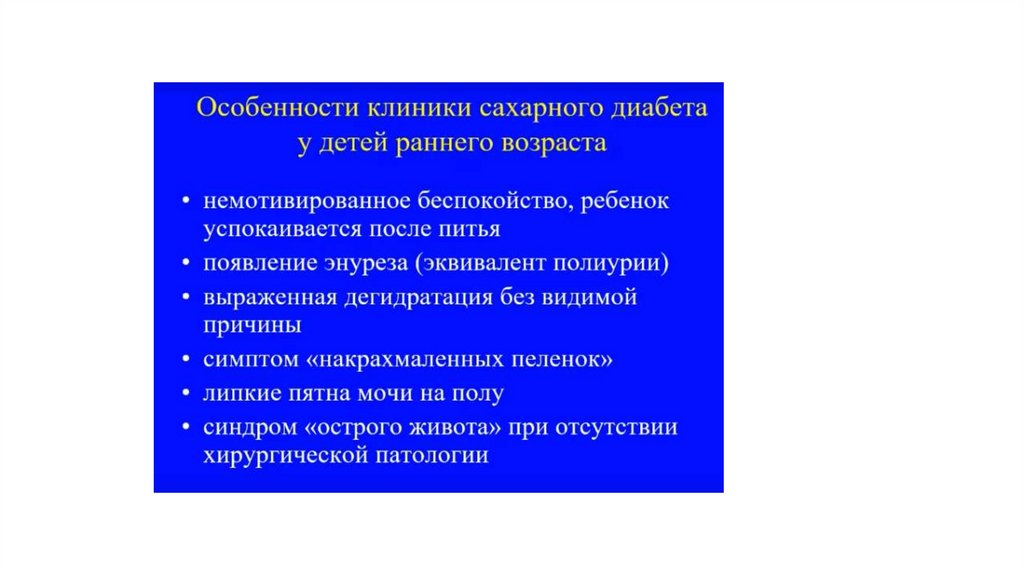 Особенности клиники сахарного диабета у детей раннего возраста

• немотивированное беспокойство, ребенок успокаивается после питья
• появление энуреза (эквивалент полиурии)
• выраженная дегидратация без видимой причины
• симптом «накрахмаленных пеленок»
• липкие пятна мочи на полу
• синдром «острого живота» при отсутствии хирургической патологии